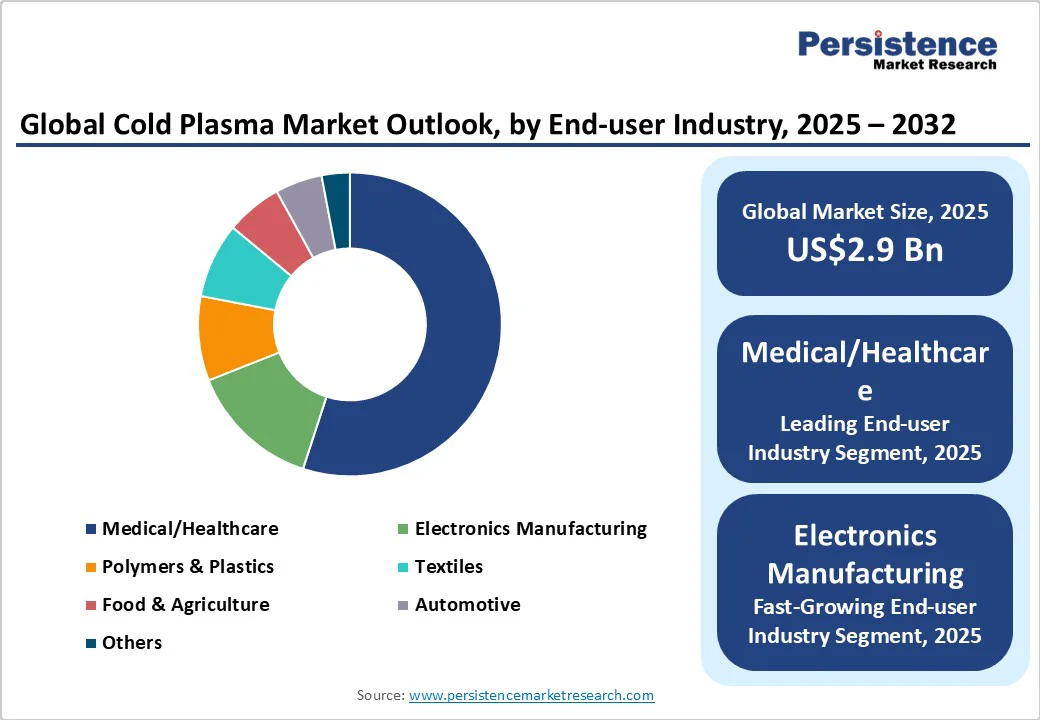 Persistence
Market Research

Global Cold Plasma Market Outlook, by End-user Industry, 2025 – 2032

Medical/Healthcare
Electronics Manufacturing
Polymers & Plastics
Textiles
Food & Agriculture
Automotive
Others

Global Market Size, 2025
US$2.9 Bn

Medical/Healthcare
Leading End-user Industry Segment, 2025

Electronics Manufacturing
Fast-Growing End-user Industry Segment, 2025

Source: www.persistencemarketresearch.com